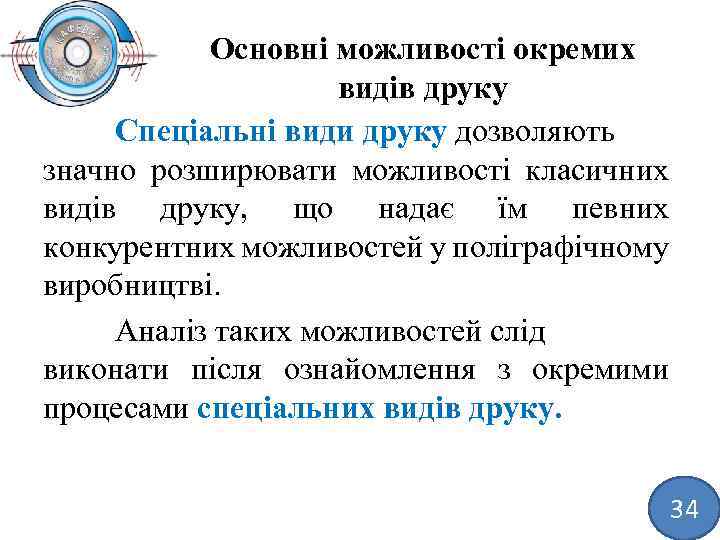 Основні можливості окремих видів друку

Спеціальні види друку дозволяють значно розширювати можливості класичних видів друку, що надає їм певних конкурентних можливостей у поліграфічному виробництві.

Аналіз таких можливостей слід виконати після ознайомлення з окремими процесами спеціальних видів друку.

34